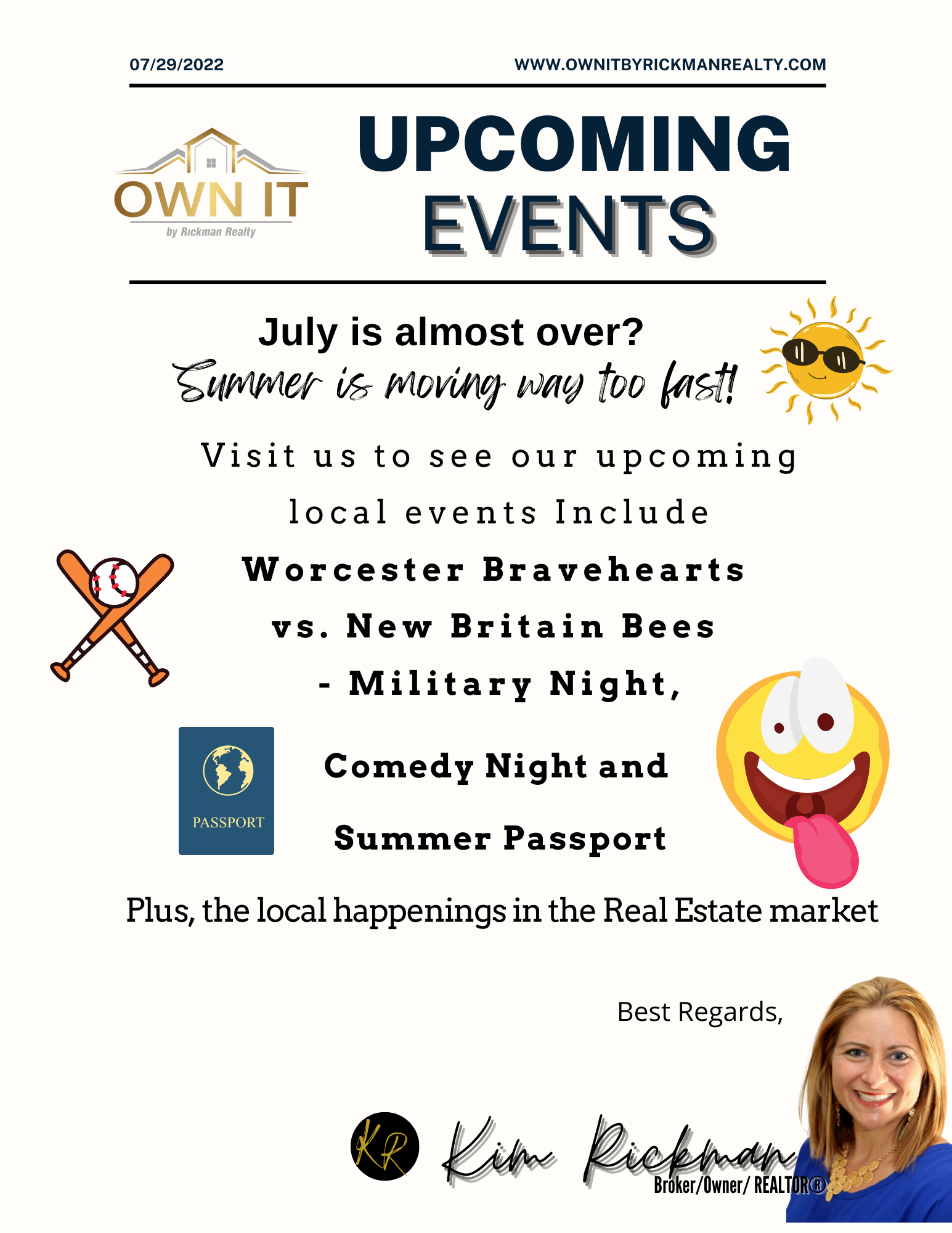 07/29/2022

WWW.OWNITBYRICKMANREALTY.COM

OWN IT
by Rickman Realty

UPCOMING EVENTS

July is almost over?
Summer is moving way too fast!

Visit us to see our upcoming local events Include

Worcester Bravehearts vs. New Britain Bees - Military Night,

PASSPORT

Comedy Night and

Summer Passport

Plus, the local happenings in the Real Estate market

Best Regards,

KR

Kim Rickman
Broker/Owner/ REALTOR®